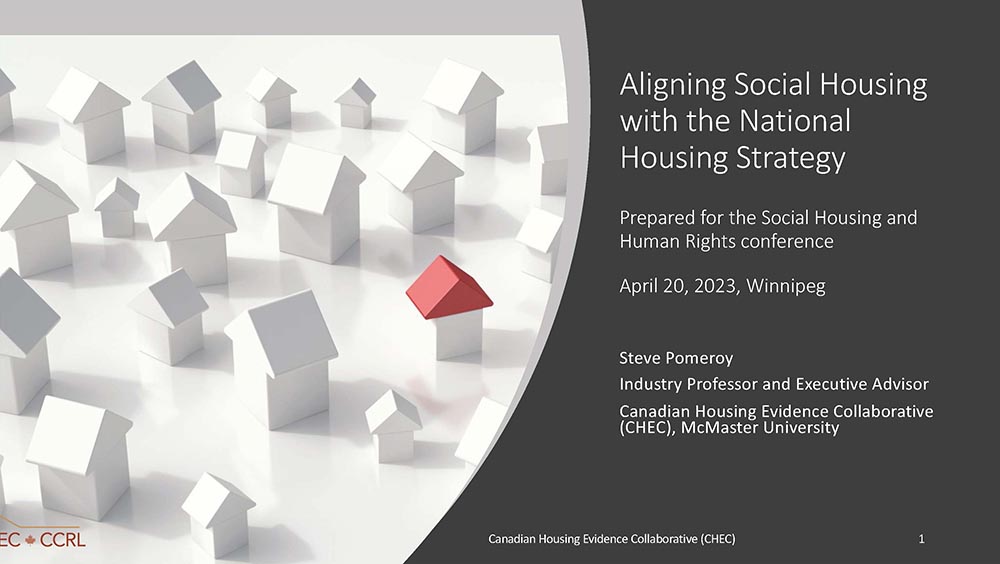 Aligning Social Housing with the National Housing Strategy

Prepared for the Social Housing and Human Rights conference

April 20, 2023, Winnipeg

Steve Pomeroy

Industry Professor and Executive Advisor

Canadian Housing Evidence Collaborative (CHEC), McMaster University

EC CCRL

Canadian Housing Evidence Collaborative (CHEC)

1